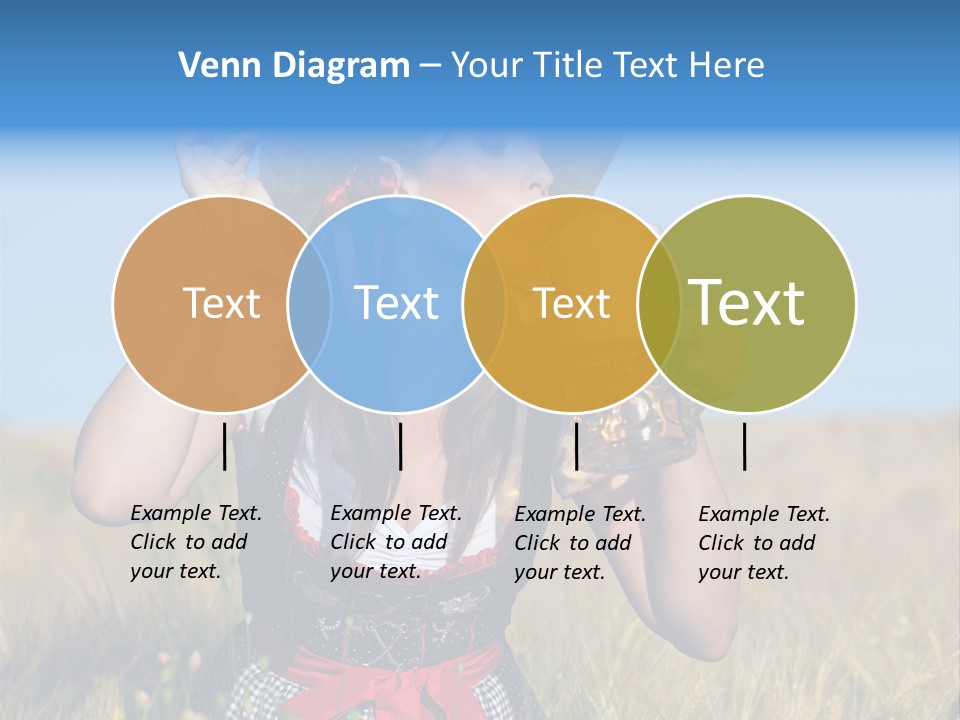 Venn Diagram – Your Title Text Here

Text

Text

Text

Text

Example Text. Click to add your text.

Example Text. Click to add your text.

Example Text. Click to add your text.

Example Text. Click to add your text.